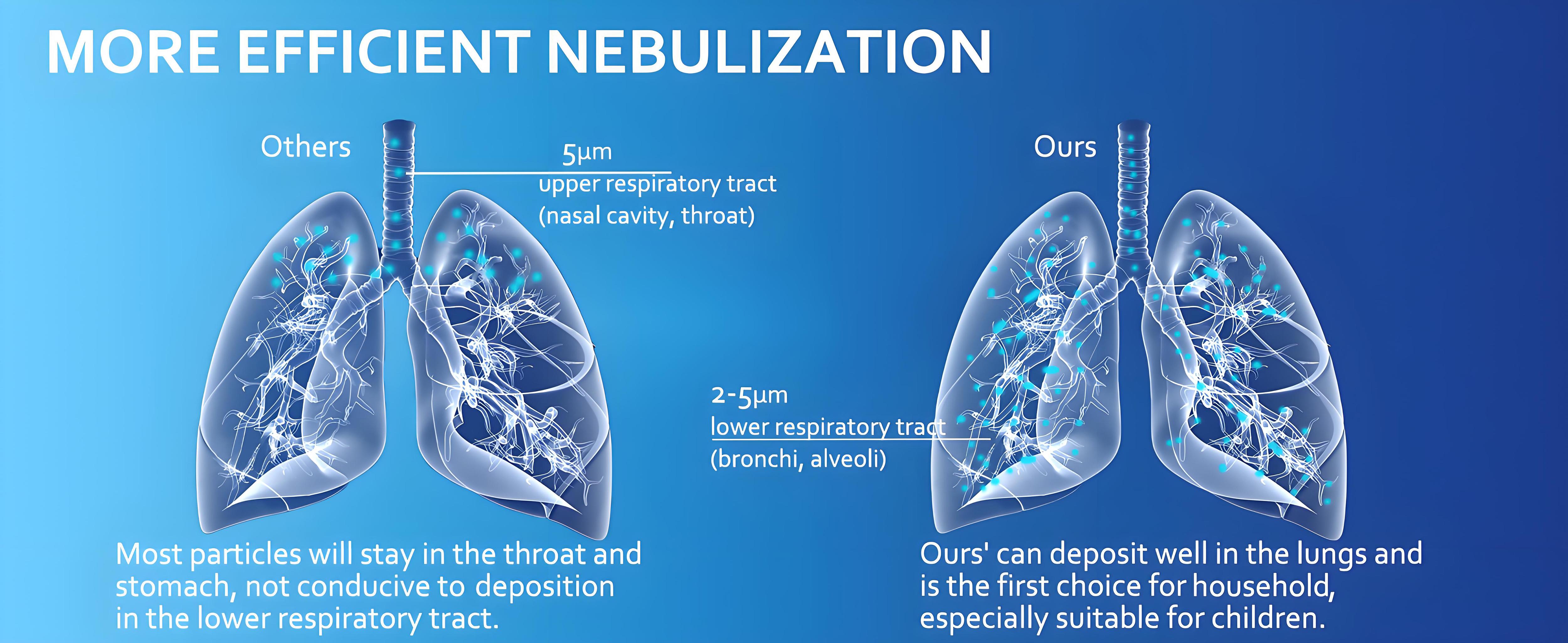 MORE EFFICIENT NEBULIZATION

Others

5μm
upper respiratory tract
(nasal cavity, throat)

Ours

2-5μm
lower respiratory tract
(bronchi, alveoli)

Most particles will stay in the throat and stomach, not conducive to deposition in the lower respiratory tract.

Ours' can deposit well in the lungs and is the first choice for household, especially suitable for children.